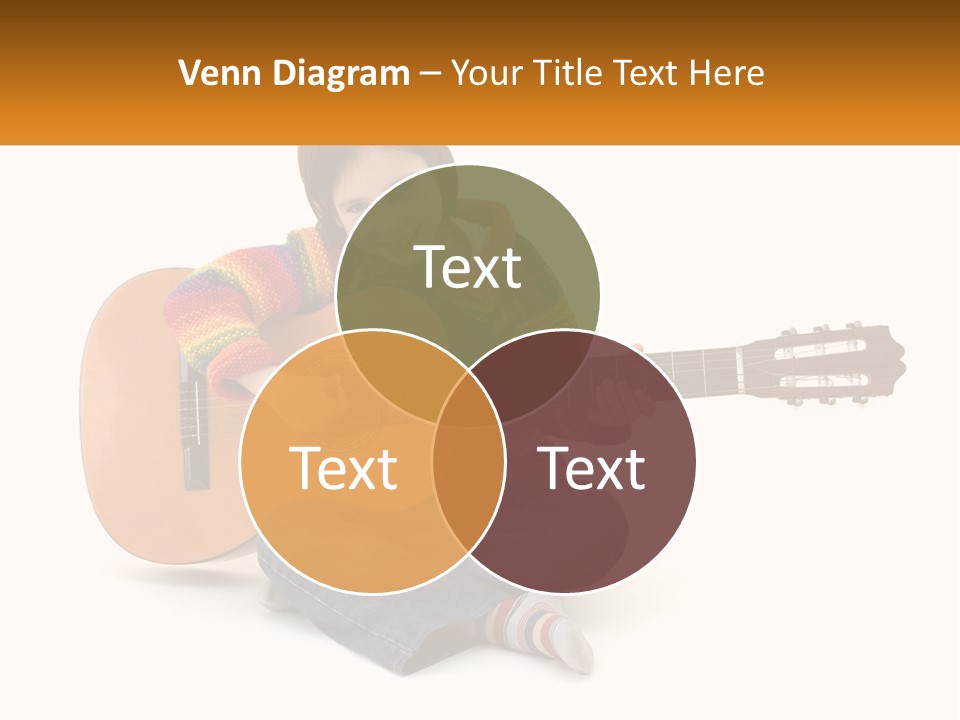 Venn Diagram – Your Title Text Here

Text

Text

Text